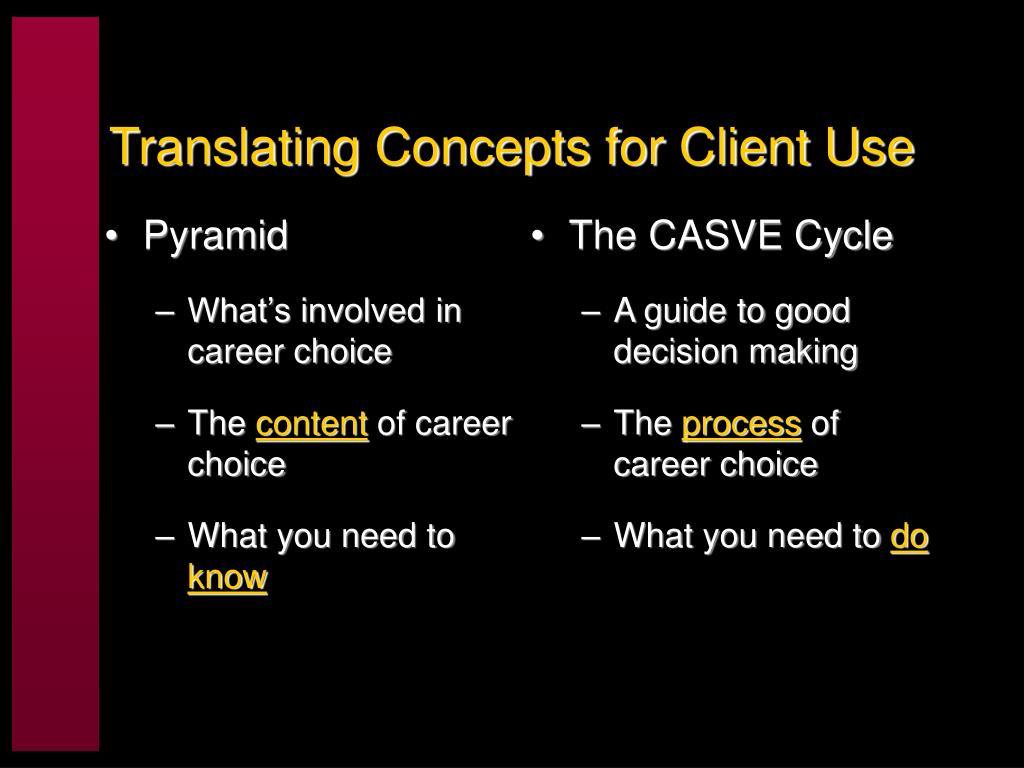 Translating Concepts for Client Use

• Pyramid

– What’s involved in career choice

– The content of career choice

– What you need to know

• The CASVE Cycle

– A guide to good decision making

– The process of career choice

– What you need to do